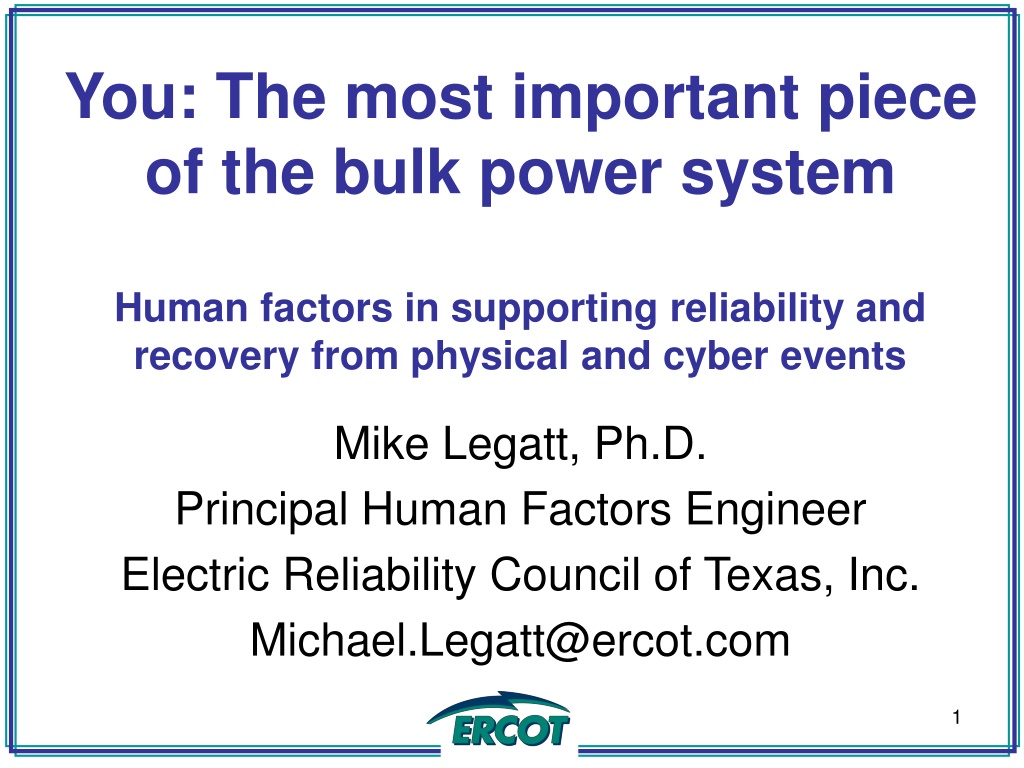 You: The most important piece of the bulk power system

Human factors in supporting reliability and recovery from physical and cyber events

Mike Legatt, Ph.D.
Principal Human Factors Engineer
Electric Reliability Council of Texas, Inc.
Michael.Legatt@ercot.com

ERCOT

1